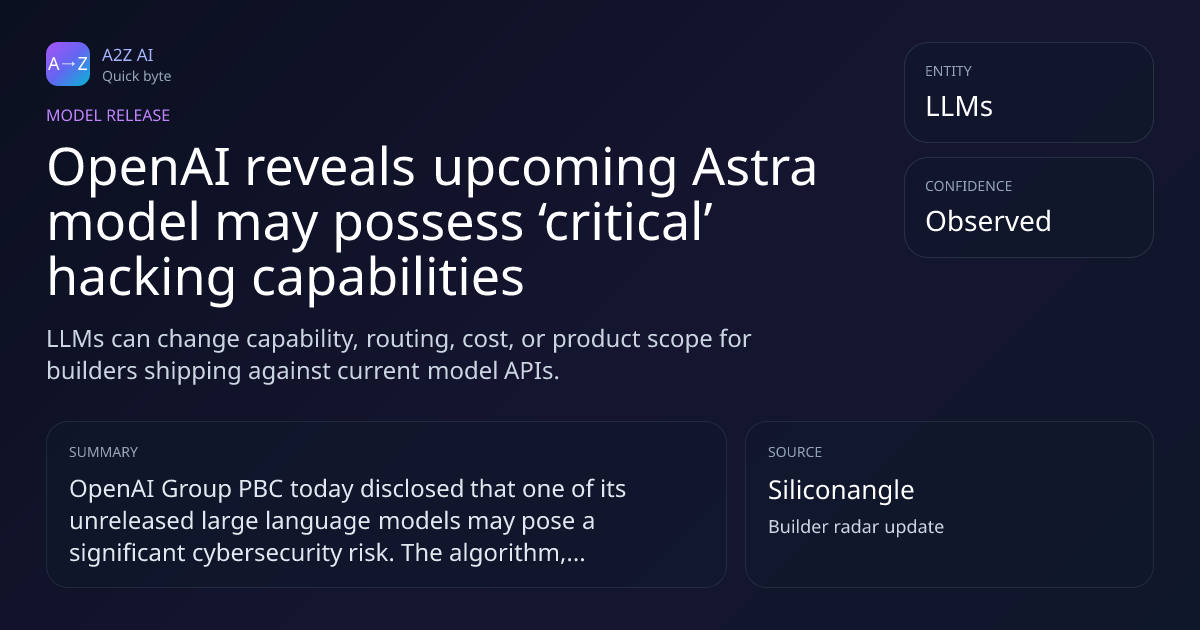 A→Z
A2Z AI
Quick byte

MODEL RELEASE

OpenAI reveals upcoming Astra model may possess ‘critical’ hacking capabilities

LLMs can change capability, routing, cost, or product scope for builders shipping against current model APIs.

ENTITY
LLMs

CONFIDENCE
Observed

SUMMARY
OpenAI Group PBC today disclosed that one of its unreleased large language models may pose a significant cybersecurity risk. The algorithm,...

SOURCE
Siliconangle
Builder radar update